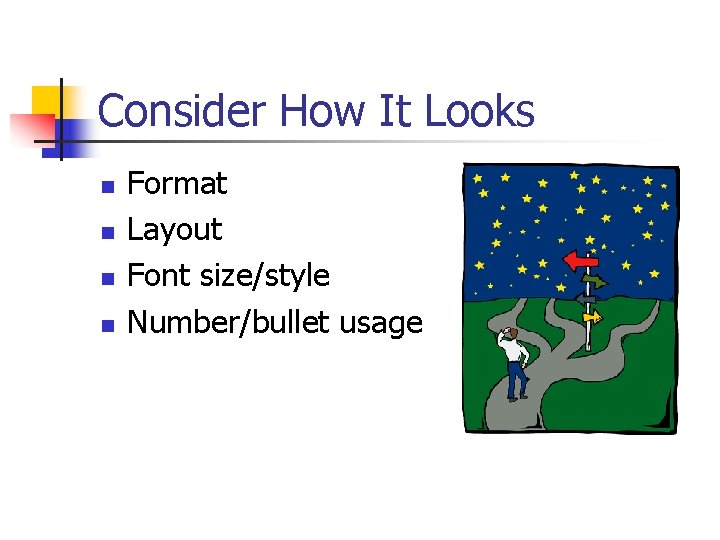 Consider How It Looks

- Format
- Layout
- Font size/style
- Number/bullet usage